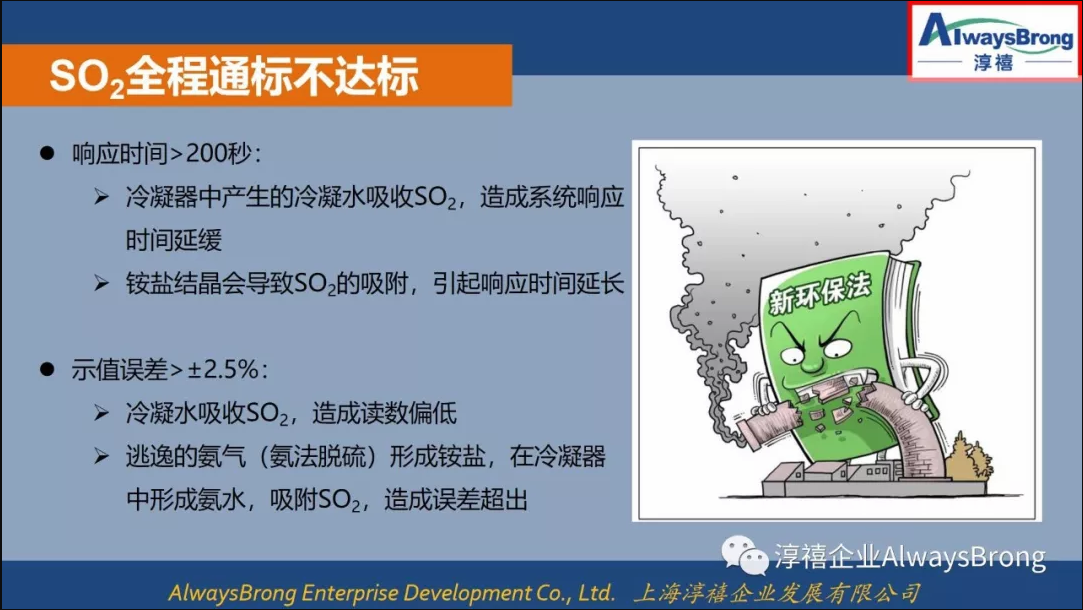 AlwaysBrong
淳禧

$SO_2$全程通标不达标

● 响应时间>200秒:

➢ 冷凝器中产生的冷凝水吸收$SO_2$，造成系统响应时间延缓

➢ 铵盐结晶会导致$SO_2$的吸附，引起响应时间延长

● 示值误差>±2.5%:

➢ 冷凝水吸收$SO_2$，造成读数偏低

➢ 逃逸的氨气（氨法脱硫）形成铵盐，在冷凝器中形成氨水，吸附$SO_2$，造成误差超出

新环保法

淳禧企业AlwaysBrong

AlwaysBrong Enterprise Development Co., Ltd. 上海淳禧企业发展有限公司